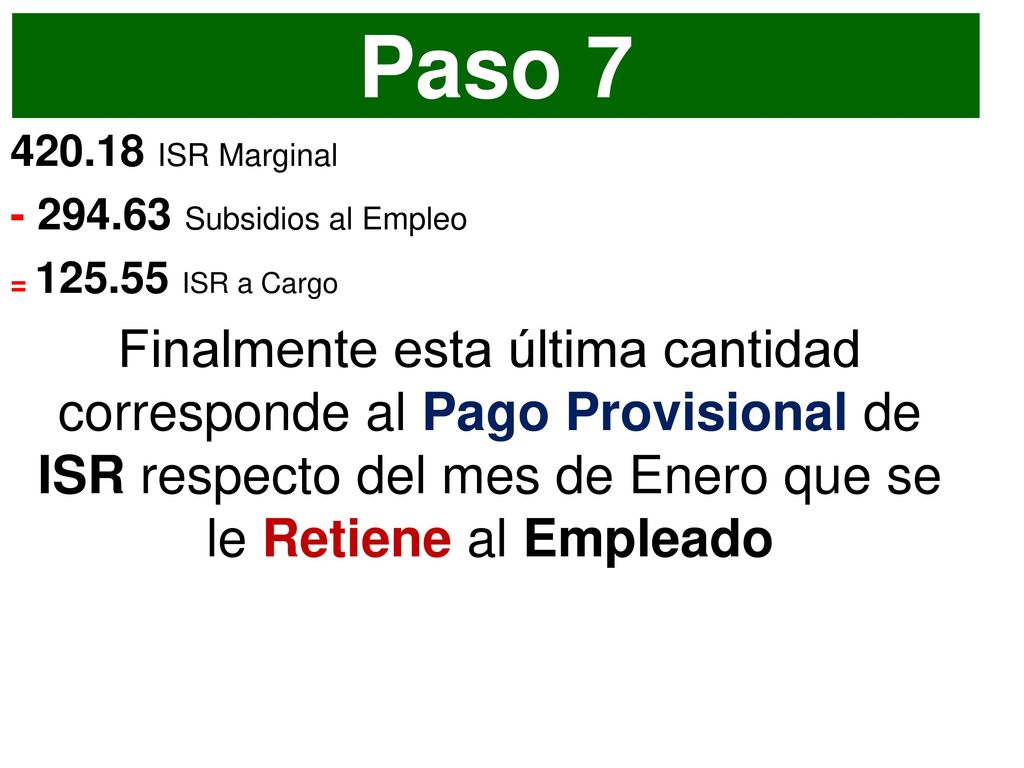 Paso 7

420.18 ISR Marginal

- 294.63 Subsidios al Empleo

= 125.55 ISR a Cargo

Finalmente esta última cantidad corresponde al Pago Provisional de ISR respecto del mes de Enero que se le Retiene al Empleado